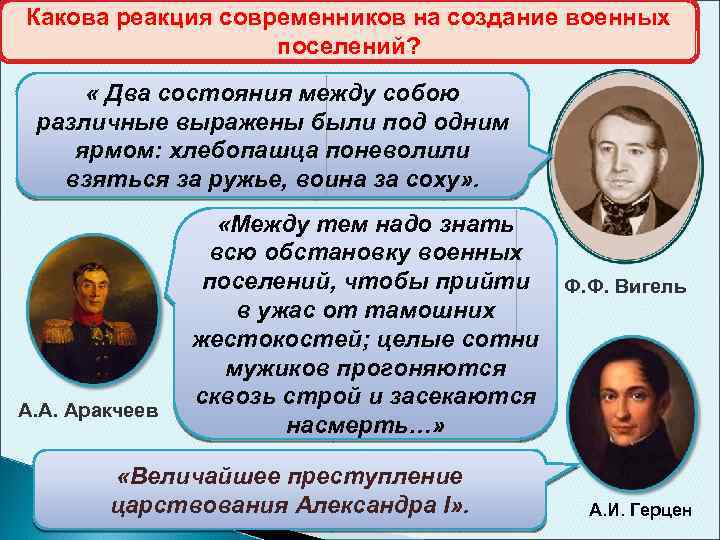 Какова реакция современников на создание военных поселений?

« Два состояния между собою различные выражены были под одним ярмом: хлебопашца поневолили взяться за ружье, воина за соху».

Ф.Ф. Вигель

«Между тем надо знать всю обстановку военных поселений, чтобы прийти в ужас от тамошних жестокостей; целые сотни мужиков прогоняются сквозь строй и засекаются насмерть…»

А.А. Аракчеев

«Величайшее преступление царствования Александра I».

А.И. Герцен